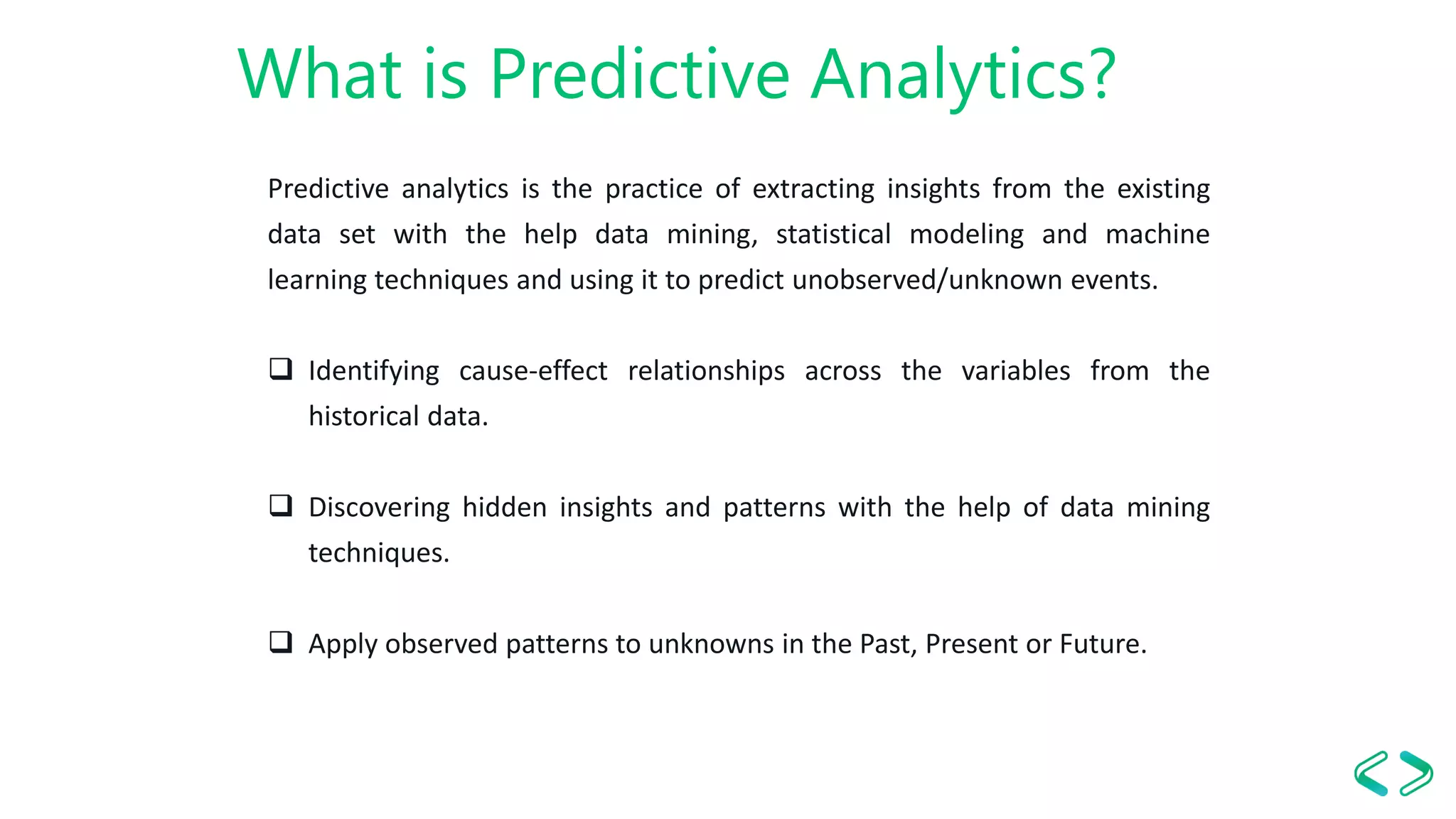 What is Predictive Analytics?

Predictive analytics is the practice of extracting insights from the existing data set with the help data mining, statistical modeling and machine learning techniques and using it to predict unobserved/unknown events.

❑ Identifying cause-effect relationships across the variables from the historical data.

❑ Discovering hidden insights and patterns with the help of data mining techniques.

❑ Apply observed patterns to unknowns in the Past, Present or Future.